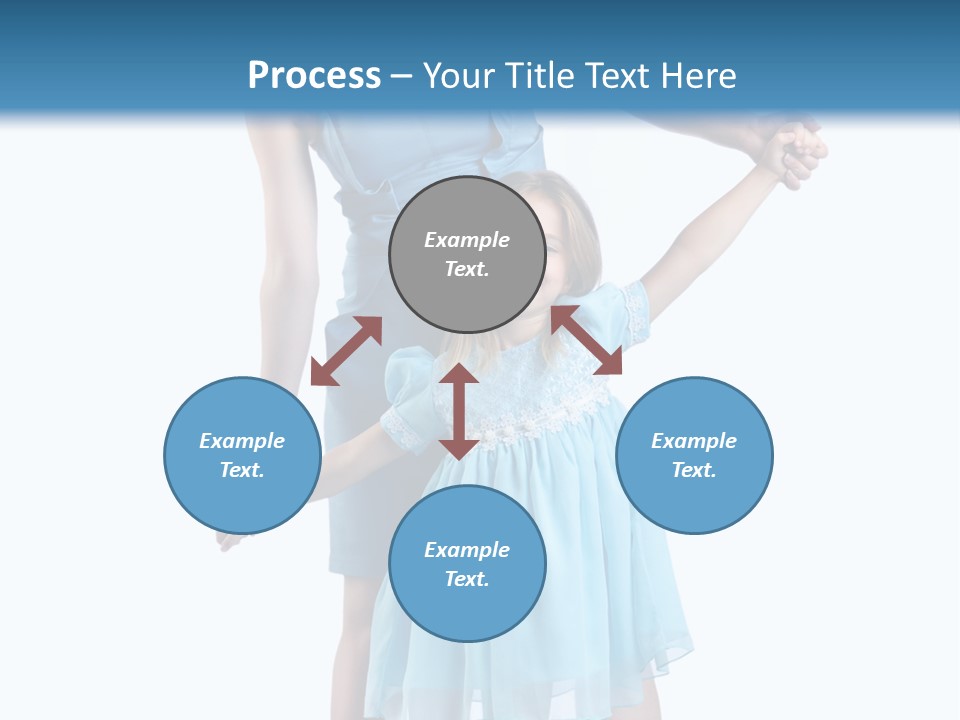 Process – Your Title Text Here

Example Text.

Example Text.

Example Text.

Example Text.